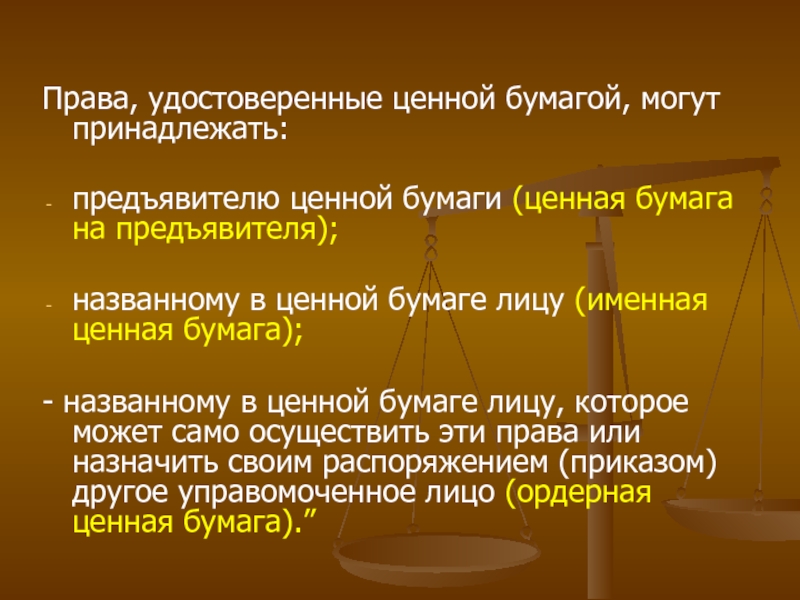 Права, удостоверенные ценной бумагой, могут принадлежать:

- предъявителю ценной бумаги (ценная бумага на предъявителя);

- названному в ценной бумаге лицу (именная ценная бумага);

- названному в ценной бумаге лицу, которое может само осуществить эти права или назначить своим распоряжением (приказом) другое управомоченное лицо (ордерная ценная бумага).”